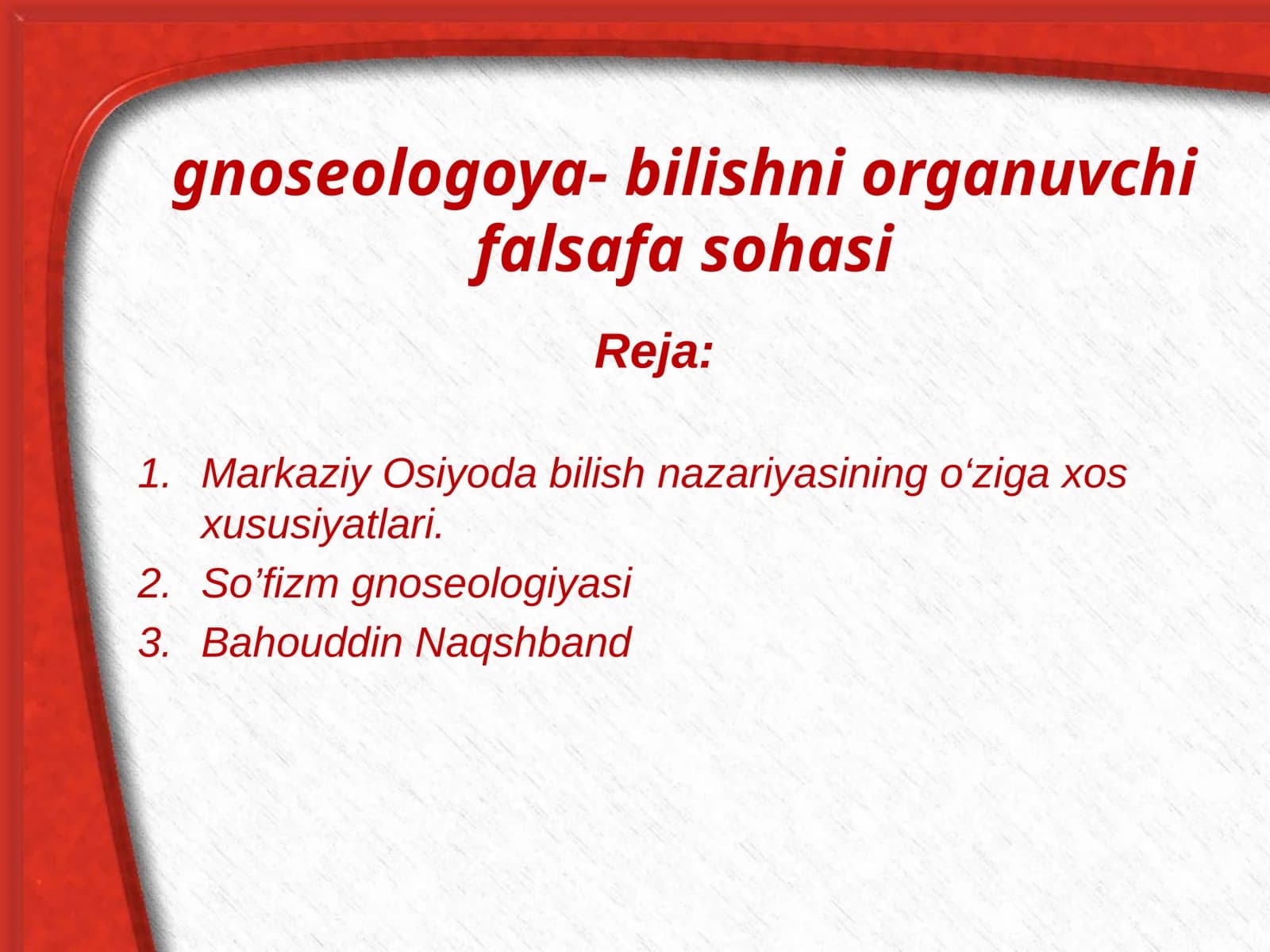 gnoseologoya- bilishni organuvchi falsafa sohasi

Reja:

1. Markaziy Osiyoda bilish nazariyasining o‘ziga xos xususiyatlari.
2. So’fizm gnoseologiyasi
3. Bahouddin Naqshband